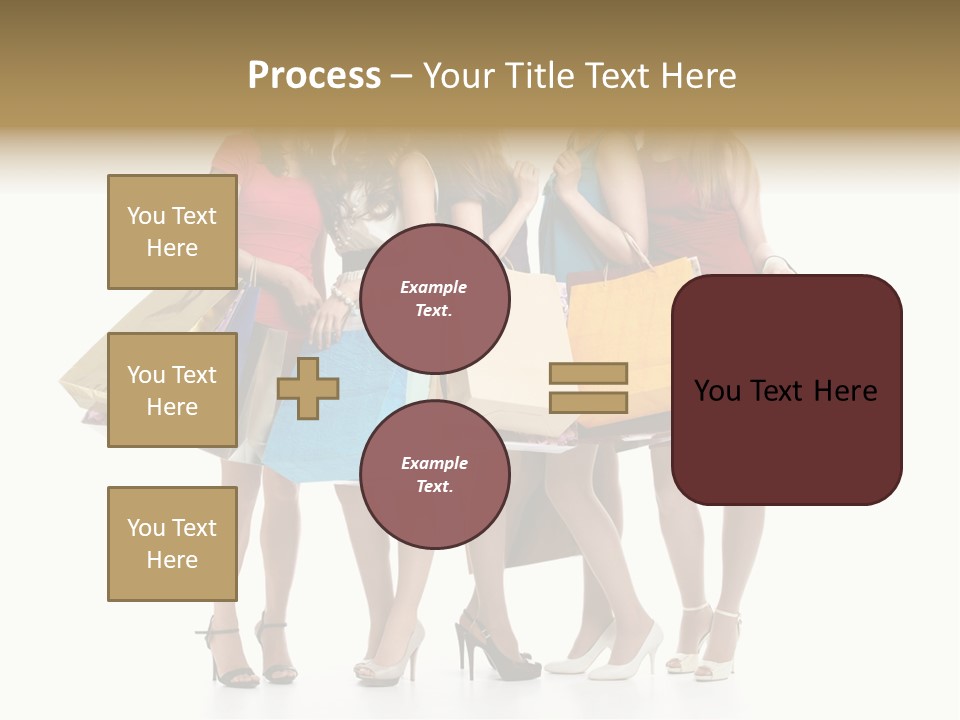 Process – Your Title Text Here

You Text Here

You Text Here

You Text Here

Example Text.

Example Text.

You Text Here